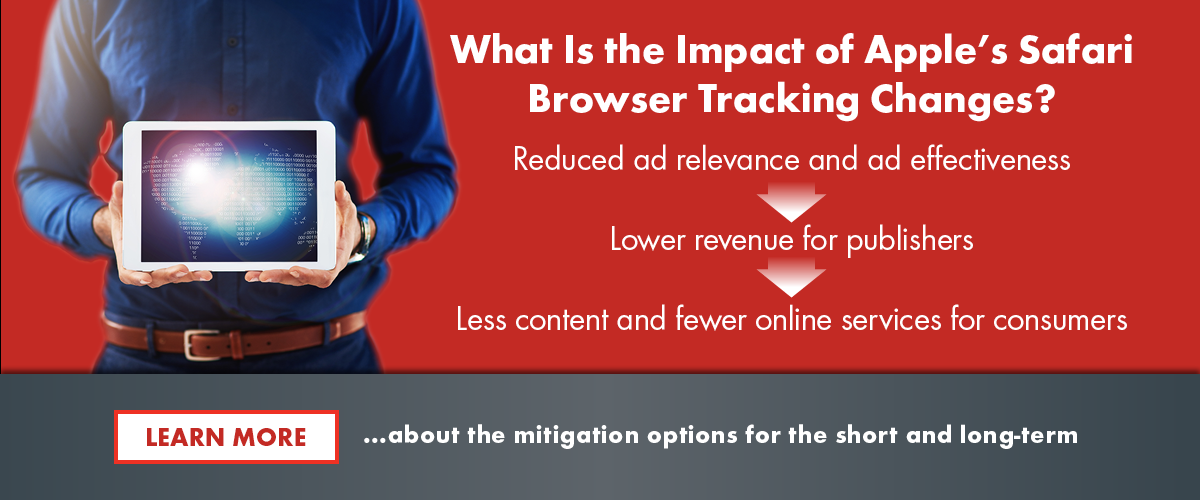 What Is the Impact of Apple's Safari Browser Tracking Changes?

Reduced ad relevance and ad effectiveness

Lower revenue for publishers

Less content and fewer online services for consumers

LEARN MORE

...about the mitigation options for the short and long-term